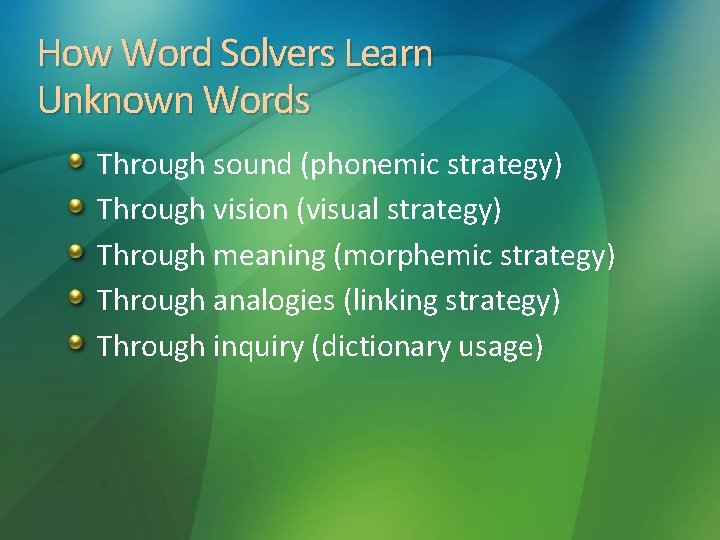 How Word Solvers Learn Unknown Words

- Through sound (phonemic strategy)
- Through vision (visual strategy)
- Through meaning (morphemic strategy)
- Through analogies (linking strategy)
- Through inquiry (dictionary usage)